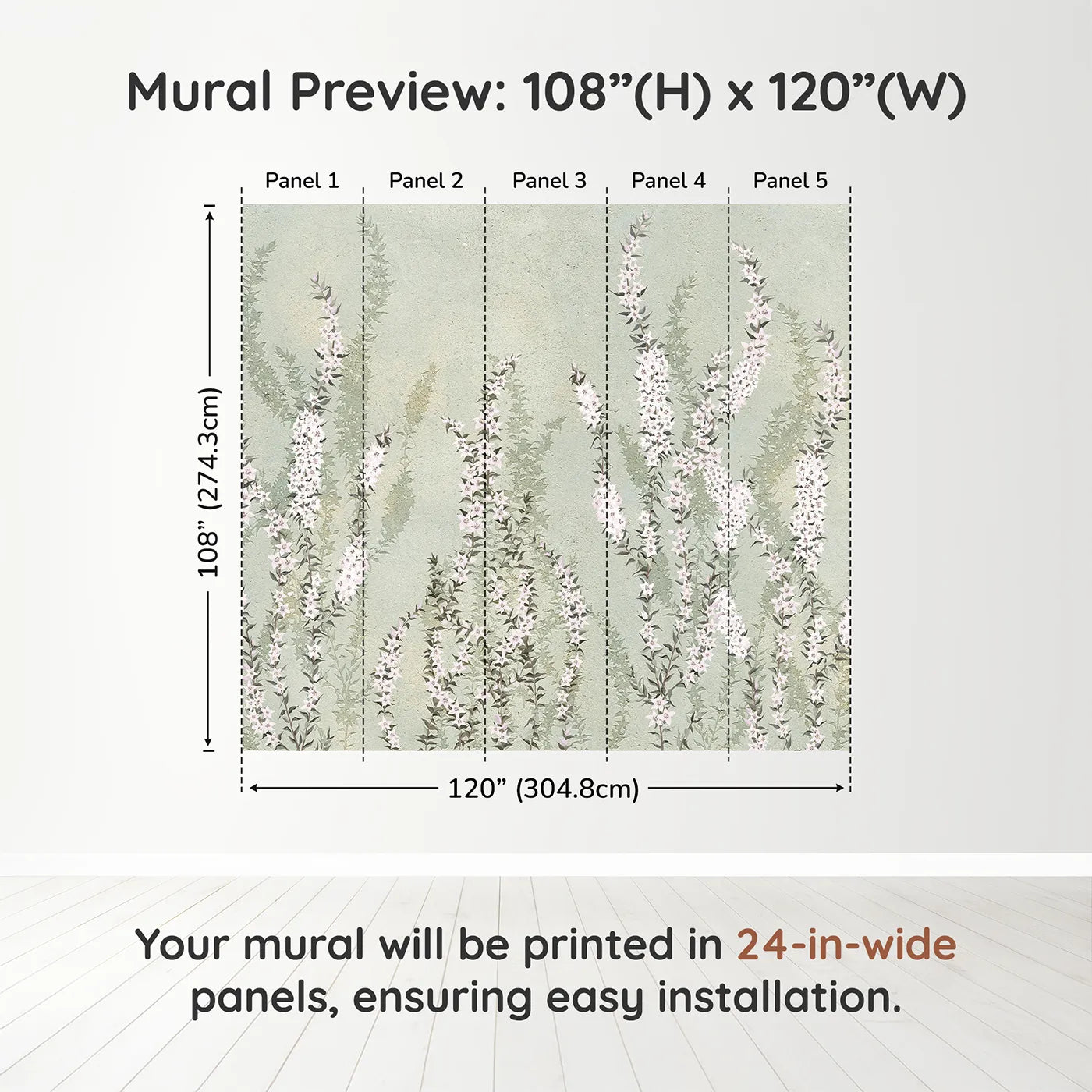 Mural Preview: 108”(H) x 120”(W)

Panel 1 Panel 2 Panel 3 Panel 4 Panel 5

108” (274.3cm)

120” (304.8cm)

Your mural will be printed in 24-in-wide panels, ensuring easy installation.